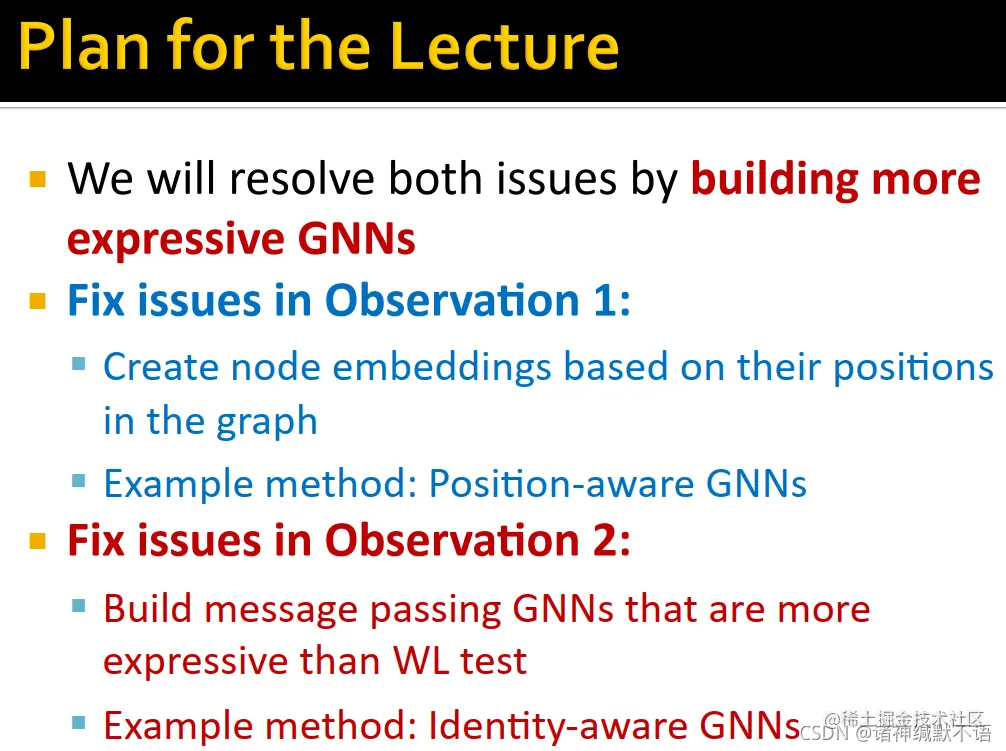 Plan for the Lecture

We will resolve both issues by building more expressive GNNs

Fix issues in Observation 1:

Create node embeddings based on their positions in the graph

Example method: Position-aware GNNs

Fix issues in Observation 2:

Build message passing GNNs that are more expressive than WL test

Example method: Identity-aware GNNs

@稀土掘金技术社区
CSDN @诸神缄默不语